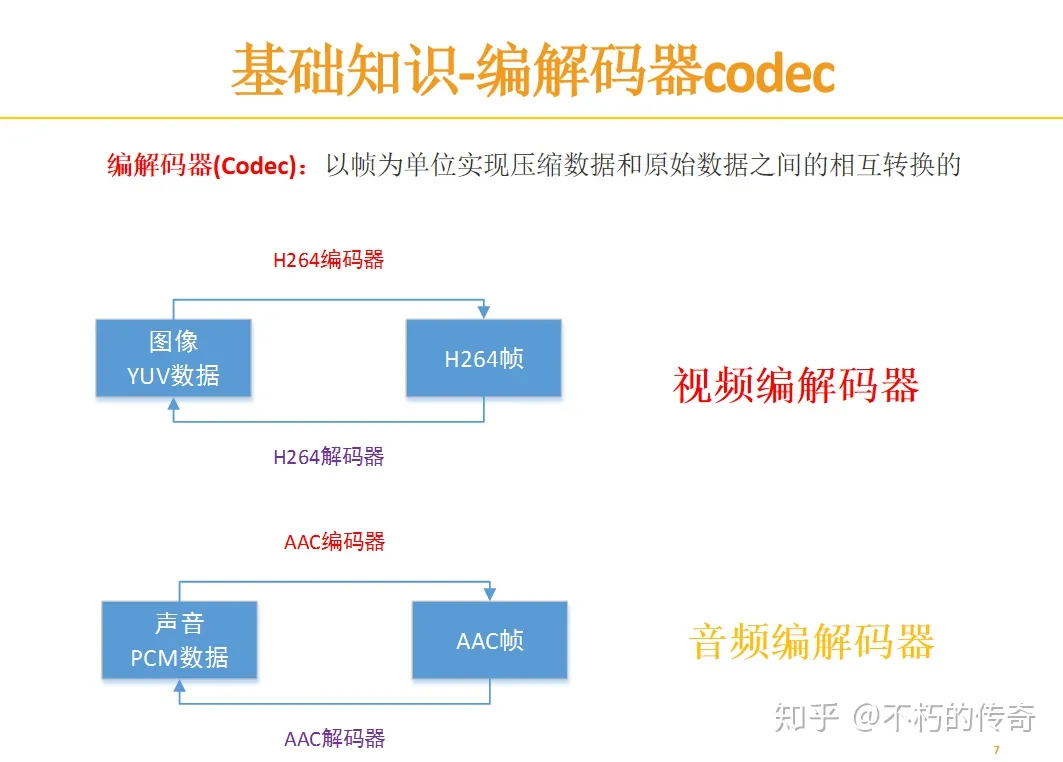 基础知识-编解码器codec

编解码器(Codec)：以帧为单位实现压缩数据和原始数据之间的相互转换的

H264编码器

图像
YUV数据

H264帧

H264解码器

视频编解码器

AAC编码器

声音
PCM数据

AAC帧

AAC解码器

音频编解码器

知乎 @不朽的传奇

7